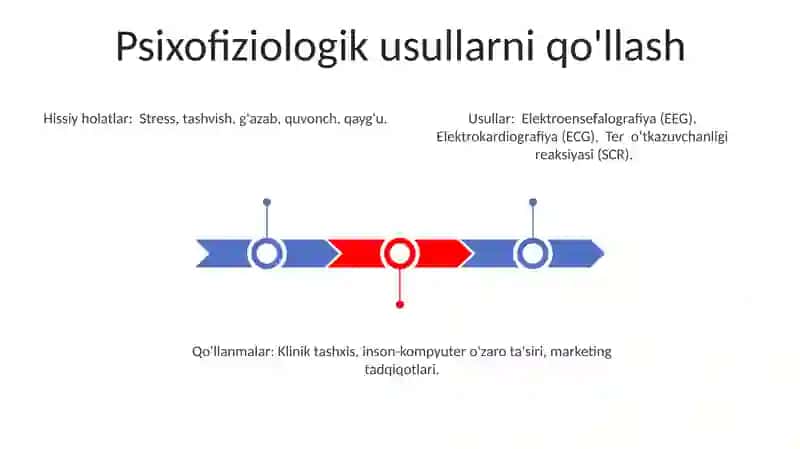 Psixofiziologik usullarni qo'llash

Hissiy holatlar: Stress, tashvish, g'azab, quvonch, qayg'u.

Usullar: Elektroensefalografiya (EEG), Elektrokardiografiya (ECG), Ter o'tkazuvchanligi reaksiyasi (SCR).

Qo'llanmalar: Klinik tashxis, inson-kompyuter o'zaro ta'siri, marketing tadqiqotlari.